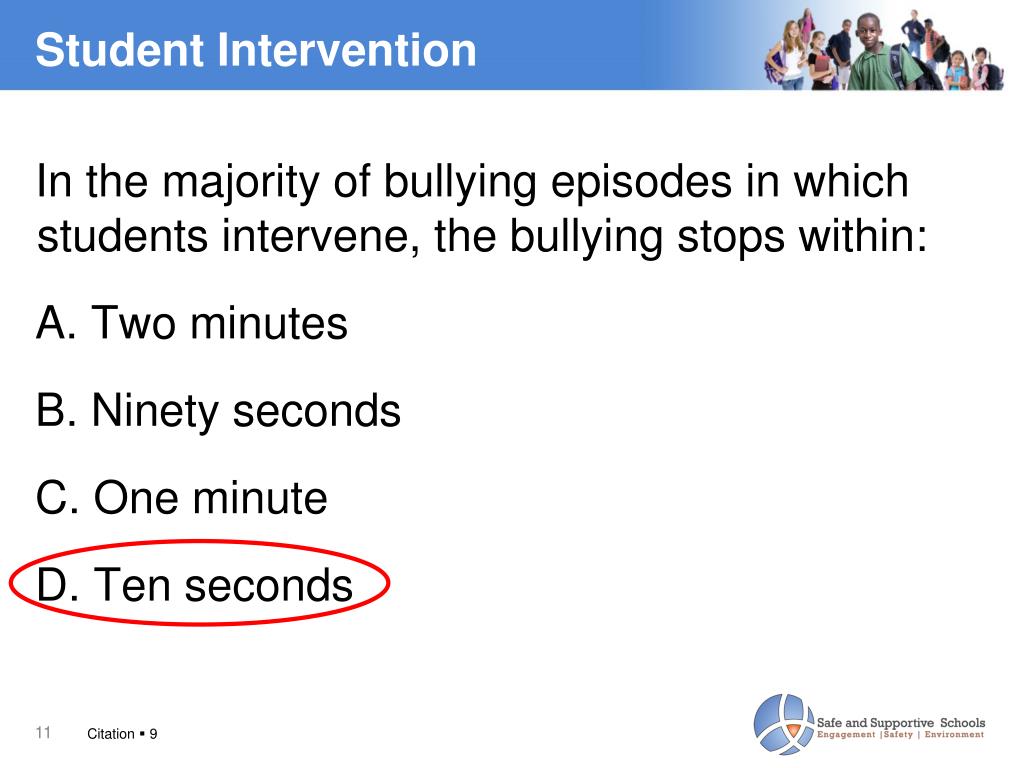 Student Intervention

In the majority of bullying episodes in which students intervene, the bullying stops within:

A. Two minutes

B. Ninety seconds

C. One minute

D. Ten seconds

11

Citation ▪ 9

Safe and Supportive Schools
Engagement | Safety | Environment